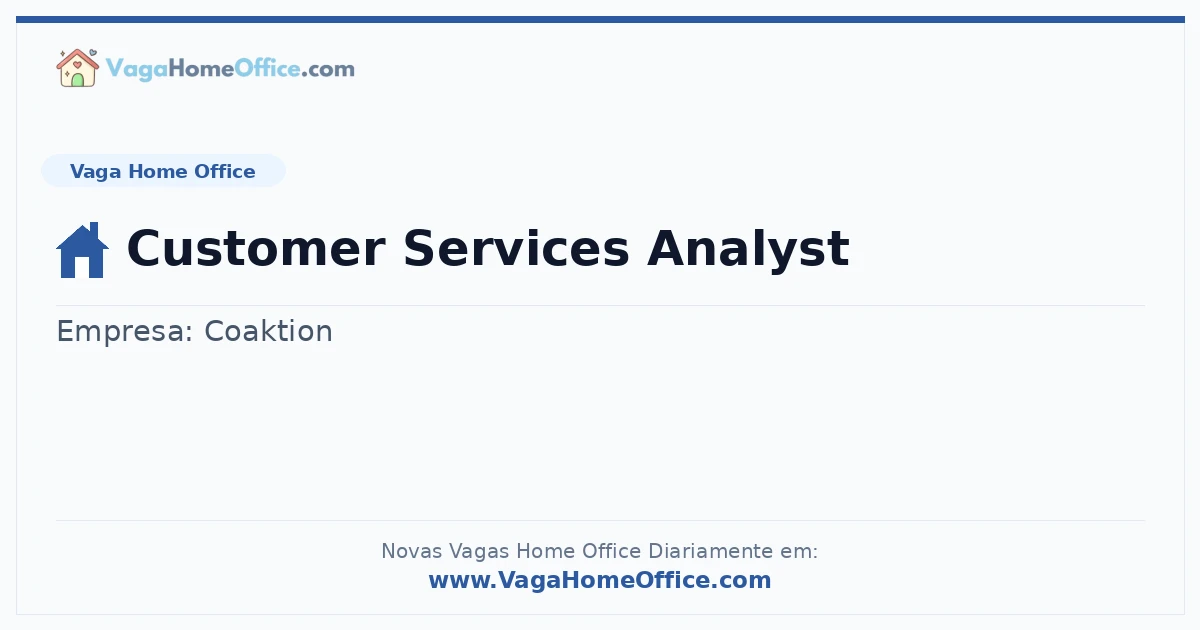 VagaHomeOffice.com

Vaga Home Office

Customer Services Analyst

Empresa: Coaktion

Novas Vagas Home Office Diariamente em:
www.VagaHomeOffice.com